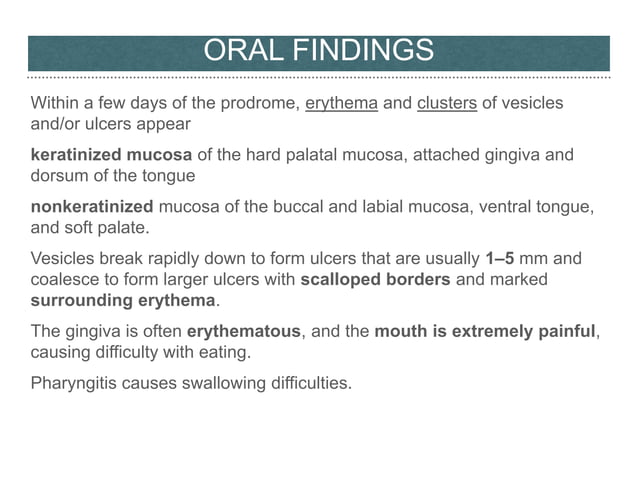 ORAL FINDINGS

Within a few days of the prodrome, erythema and clusters of vesicles and/or ulcers appear

keratinized mucosa of the hard palatal mucosa, attached gingiva and dorsum of the tongue

nonkeratinized mucosa of the buccal and labial mucosa, ventral tongue, and soft palate.

Vesicles break rapidly down to form ulcers that are usually 1–5 mm and coalesce to form larger ulcers with scalloped borders and marked surrounding erythema.

The gingiva is often erythematous, and the mouth is extremely painful, causing difficulty with eating.

Pharyngitis causes swallowing difficulties.